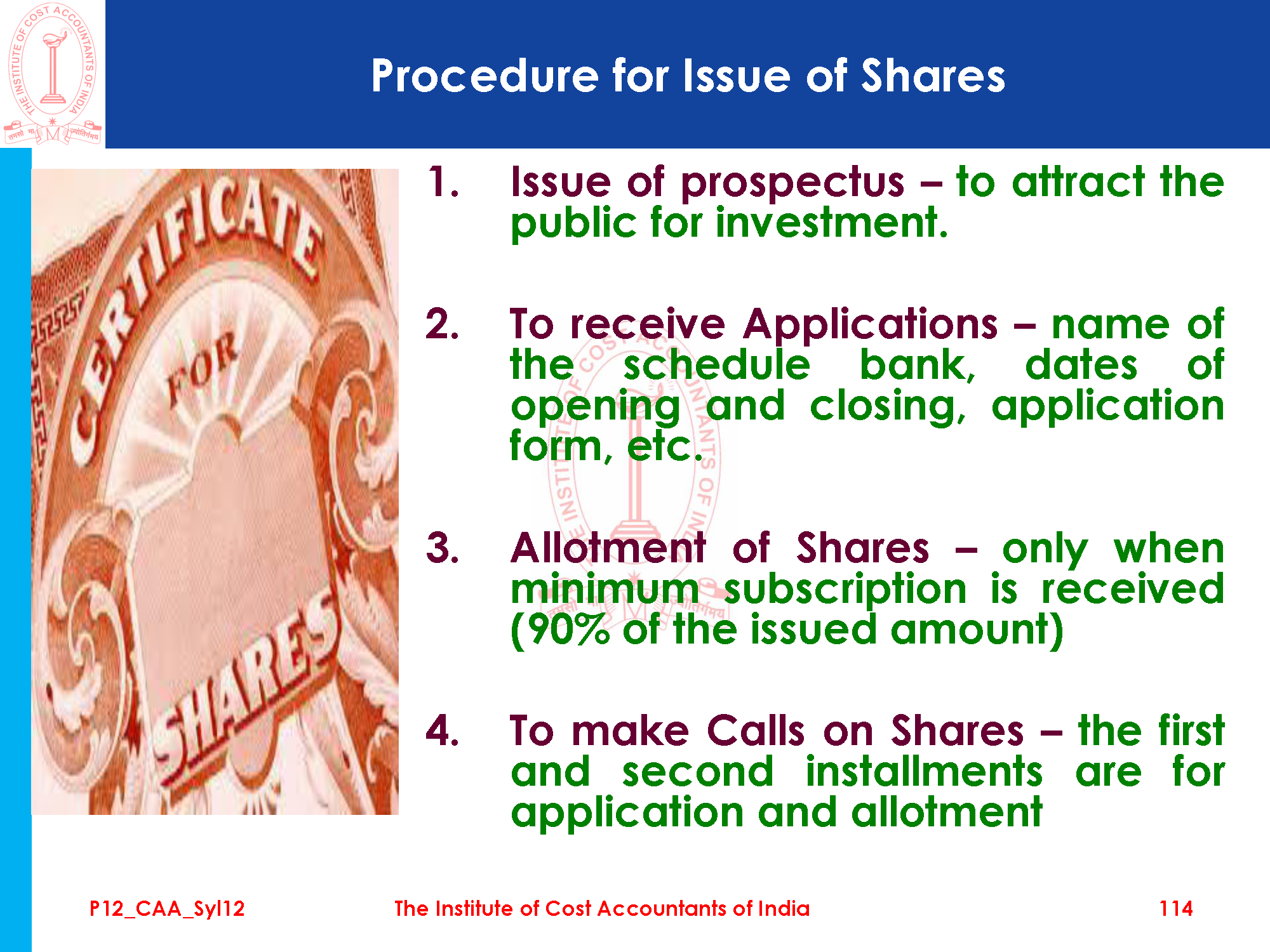 THE INSTITUTE OF COST ACCOUNTANTS OF INDIA
तमसो मा ज्योतिर्गमय

Procedure for Issue of Shares

CERTIFICATE FOR SHARES

1. Issue of prospectus – to attract the public for investment.

2. To receive Applications – name of the schedule bank, dates of opening and closing, application form, etc.

3. Allotment of Shares – only when minimum subscription is received (90% of the issued amount)

4. To make Calls on Shares – the first and second installments are for application and allotment

P12_CAA_Syl12

The Institute of Cost Accountants of India

114